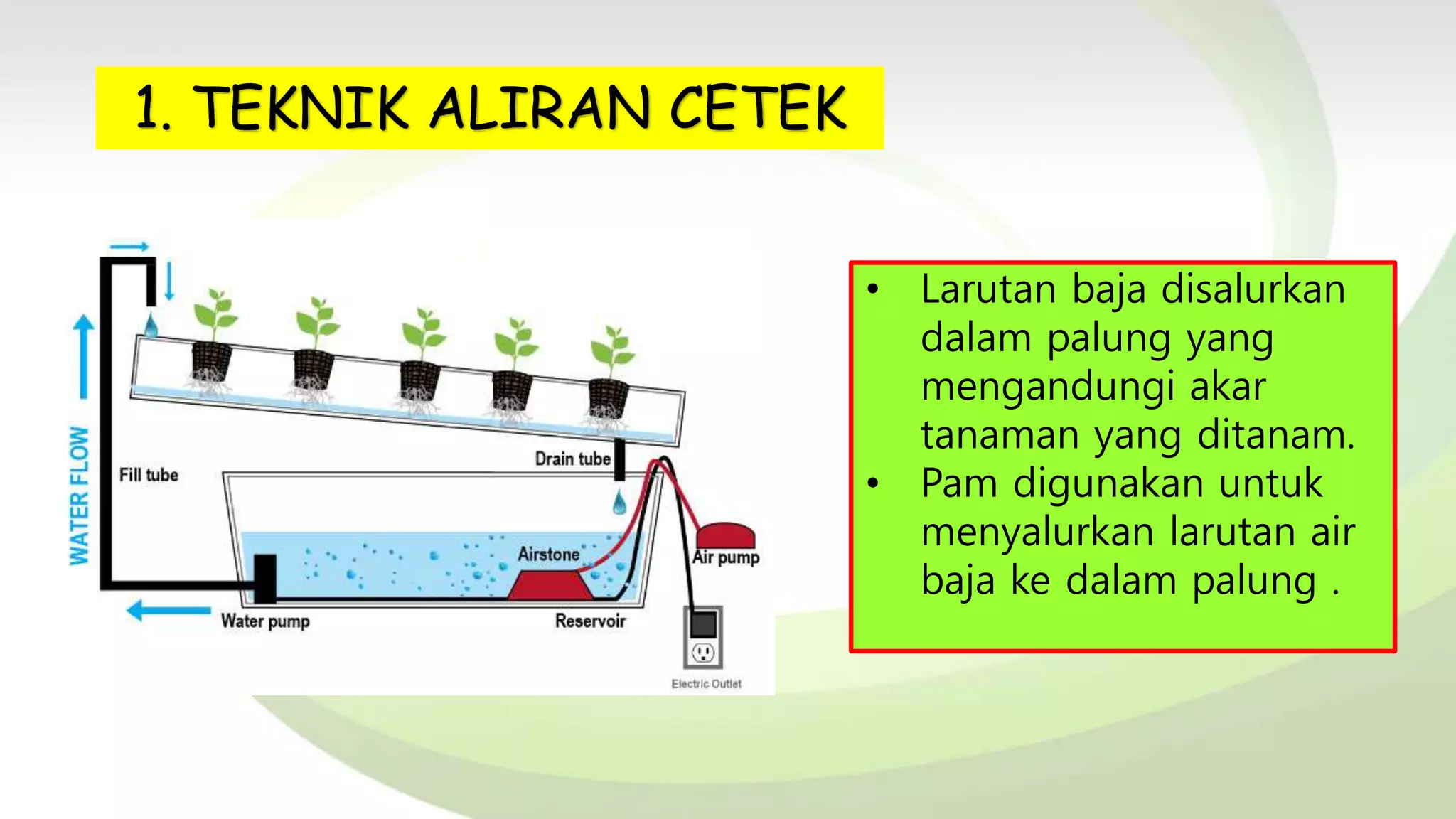 1. TEKNIK ALIRAN CETEK

WATER FLOW

Fill tube

Drain tube

Airstone

Air pump

Water pump

Reservoir

Electric Outlet

• Larutan baja disalurkan dalam palung yang mengandungi akar tanaman yang ditanam.
• Pam digunakan untuk menyalurkan larutan air baja ke dalam palung .